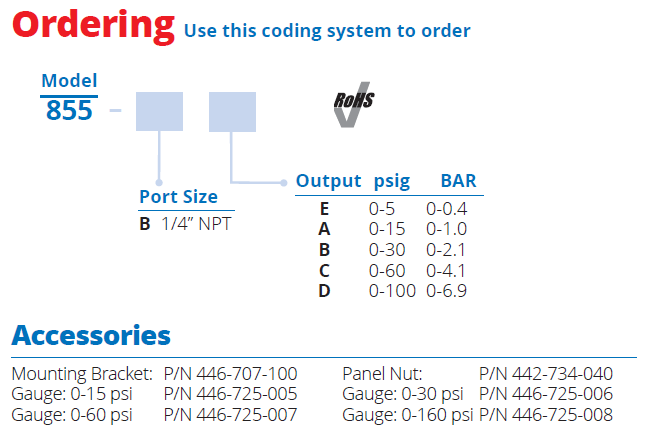 Ordering Use this coding system to order

Model
855 -

RoHS

Port Size
B 1/4" NPT

| Output | psig | BAR |
|---|---|---|
| E | 0-5 | 0-0.4 |
| A | 0-15 | 0-1.0 |
| B | 0-30 | 0-2.1 |
| C | 0-60 | 0-4.1 |
| D | 0-100 | 0-6.9 |

Accessories

Mounting Bracket: P/N 446-707-100
Gauge: 0-15 psi P/N 446-725-005
Gauge: 0-60 psi P/N 446-725-007

Panel Nut: P/N 442-734-040
Gauge: 0-30 psi P/N 446-725-006
Gauge: 0-160 psi P/N 446-725-008